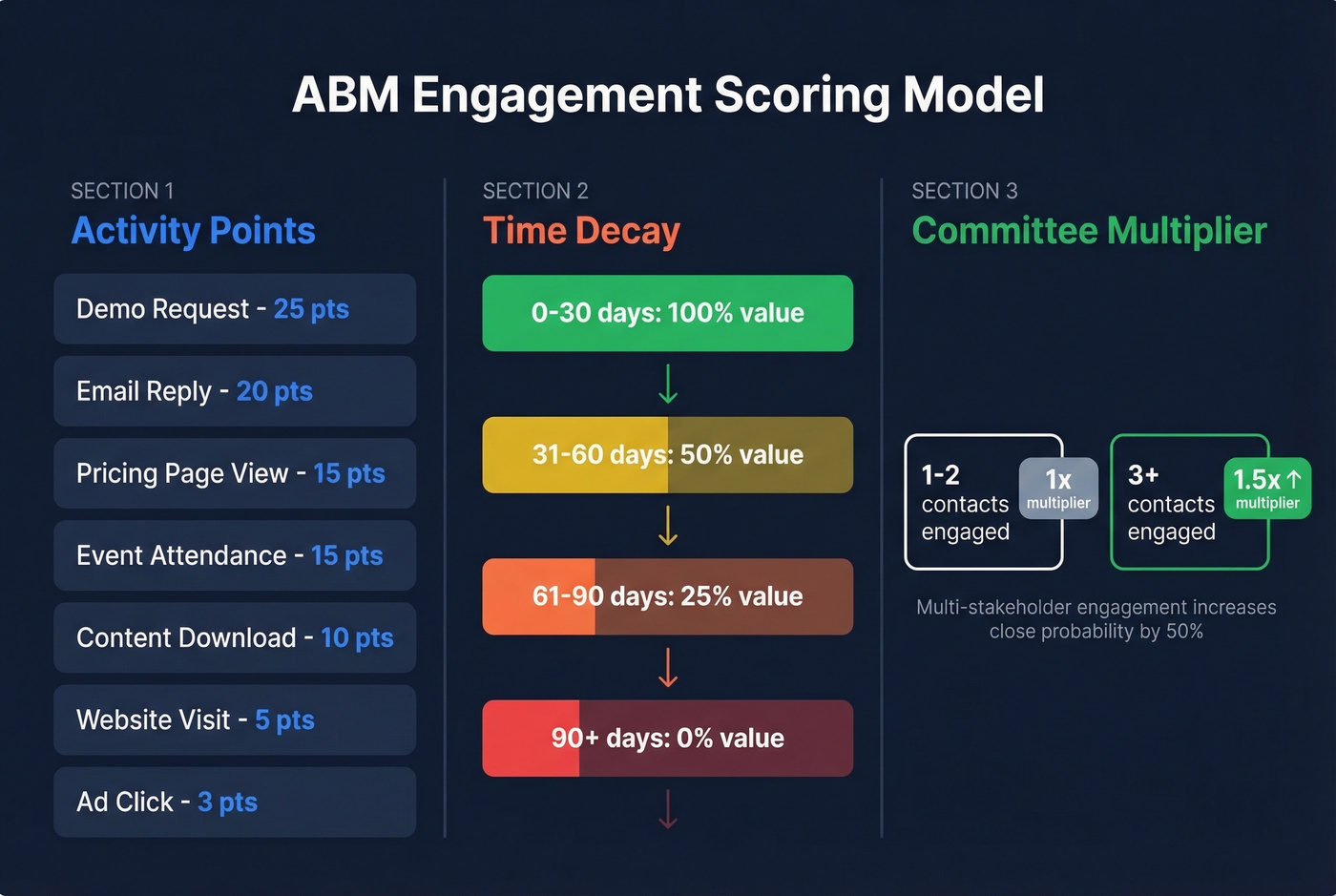 ABM Engagement Scoring Model

SECTION 1
Activity Points

Demo Request - 25 pts

Email Reply - 20 pts

Pricing Page View - 15 pts

Event Attendance - 15 pts

Content Download - 10 pts

Website Visit - 5 pts

Ad Click - 3 pts

SECTION 2
Time Decay

0-30 days: 100% value

31-60 days: 50% value

61-90 days: 25% value

90+ days: 0% value

SECTION 3
Committee Multiplier

1-2 contacts engaged
1x multiplier

3+ contacts engaged
1.5x ↑ multiplier

Multi-stakeholder engagement increases close probability by 50%